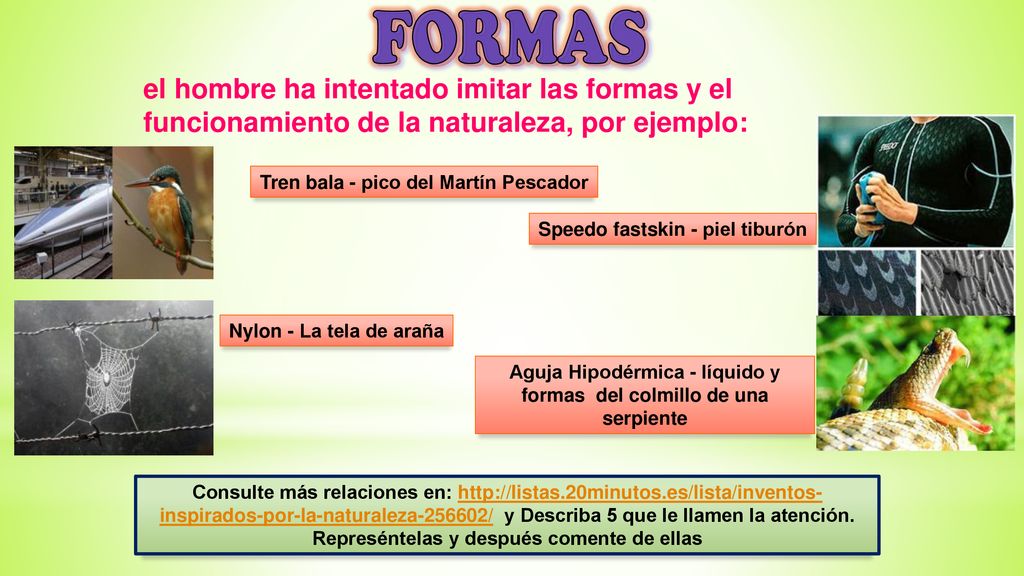 FORMAS

el hombre ha intentado imitar las formas y el funcionamiento de la naturaleza, por ejemplo:

Tren bala - pico del Martín Pescador

Speedo fastskin - piel tiburón

Nylon - La tela de araña

Aguja Hipodérmica - líquido y formas del colmillo de una serpiente

Consulte más relaciones en: http://listas.20minutos.es/lista/inventos-inspirados-por-la-naturaleza-256602/ y Describa 5 que le llamen la atención. Represéntelas y después comente de ellas